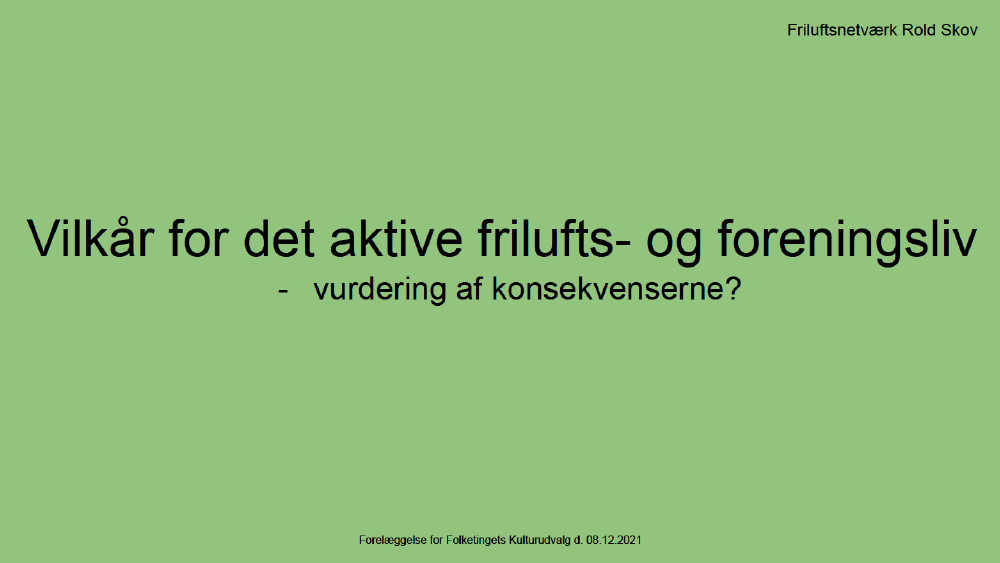 Friluftsnetværk Rold Skov

Vilkår for det aktive frilufts- og foreningsliv

- vurdering af konsekvenserne?

Forelæggelse for Folketingets Kulturudvalg d. 08.12.2021